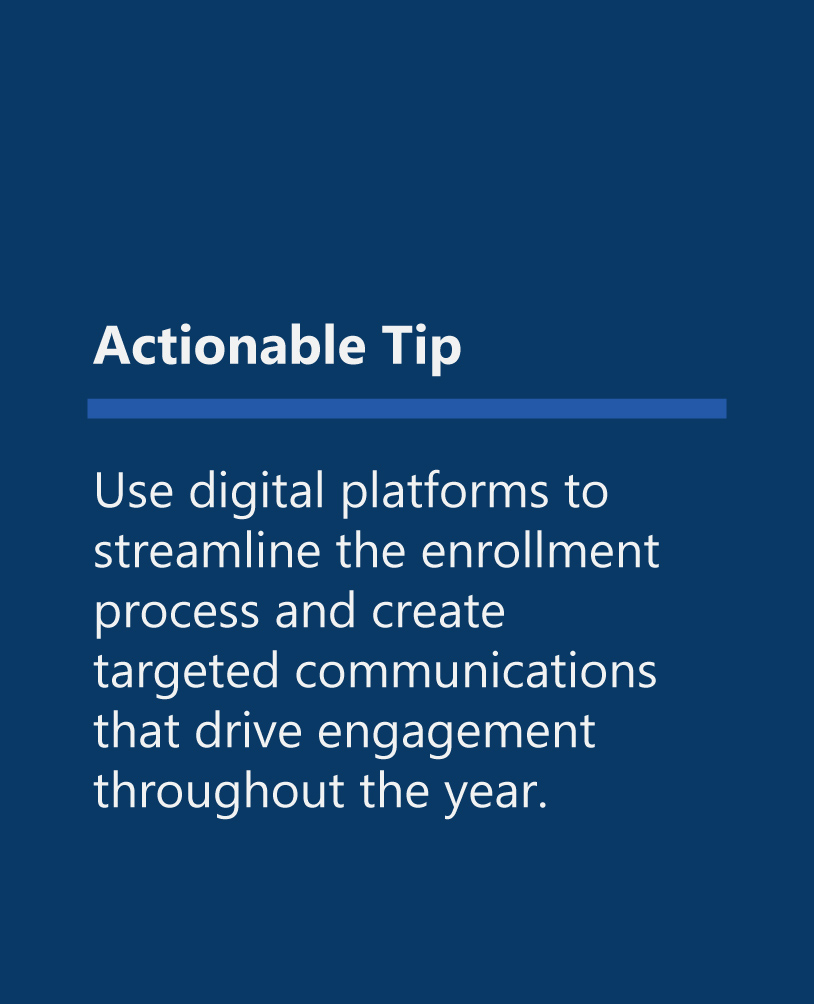 Actionable Tip

Use digital platforms to streamline the enrollment process and create targeted communications that drive engagement throughout the year.